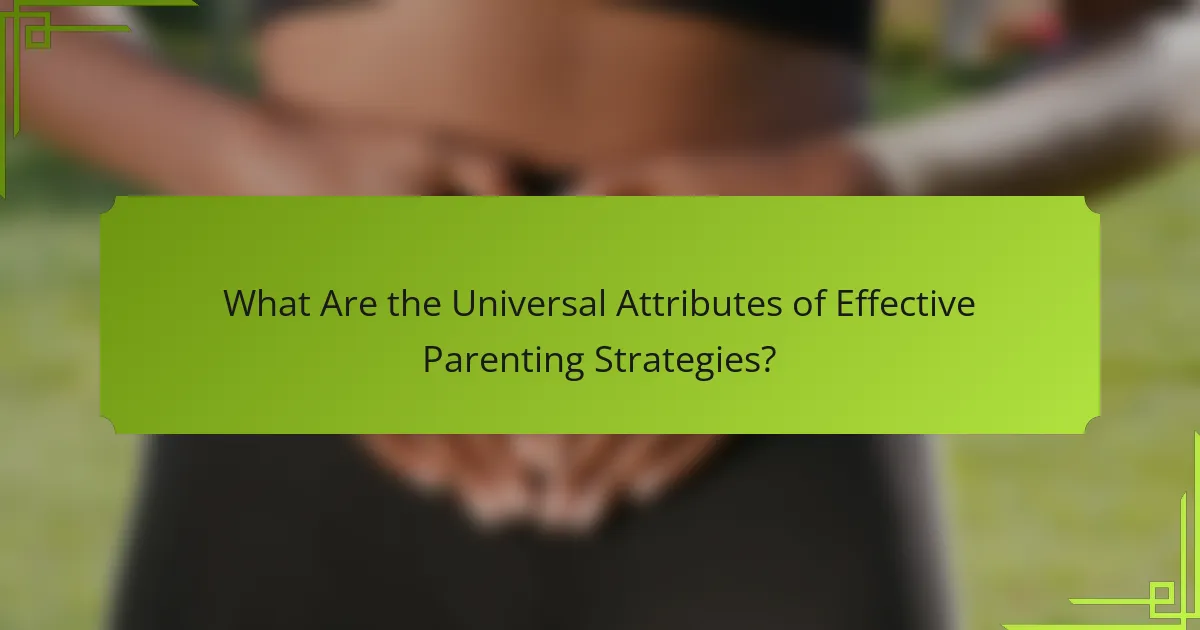 What Are the Universal Attributes of Effective Parenting Strategies?